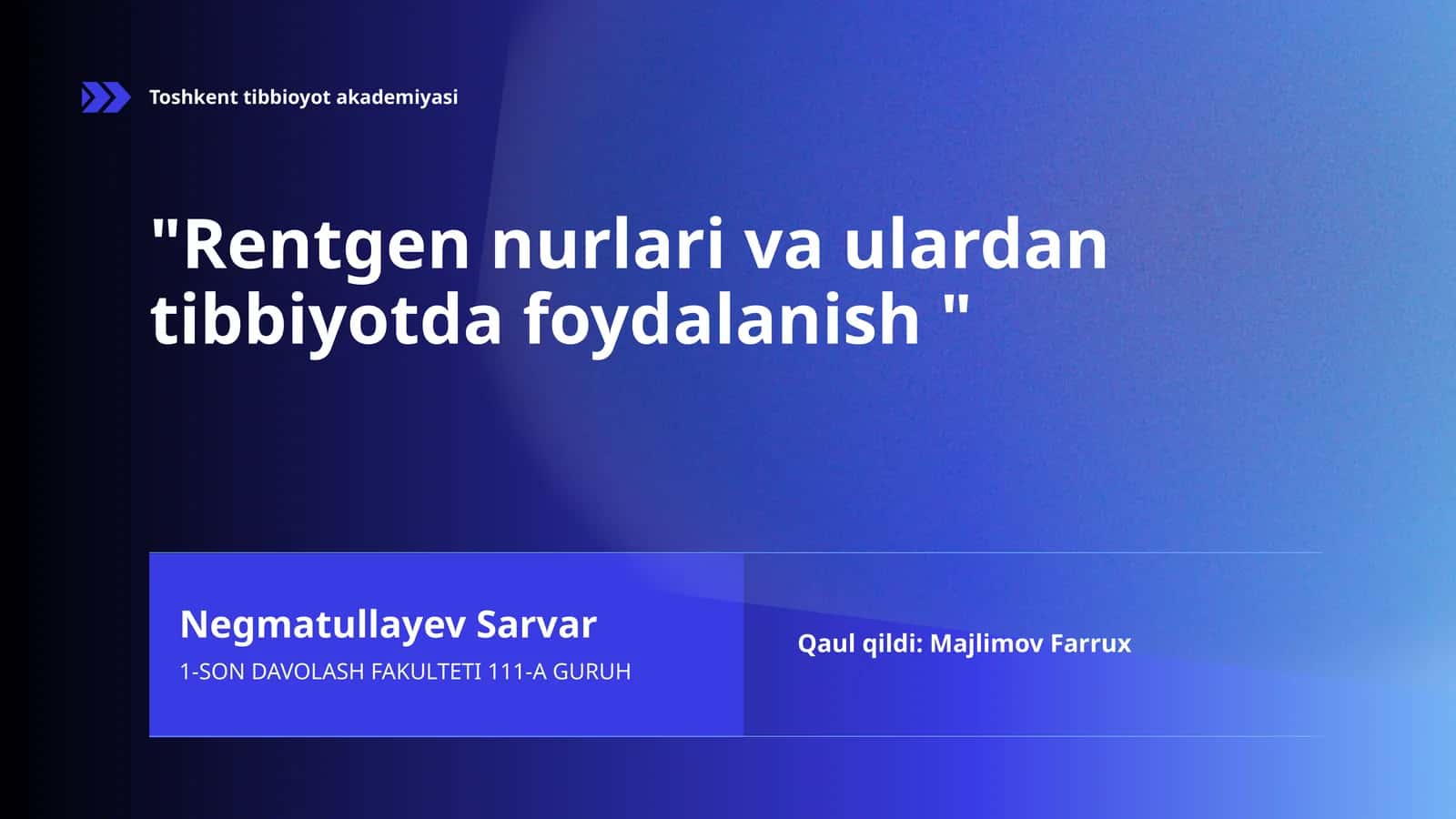 Toshkent tibbioyot akademiyasi

"Rentgen nurlari va ulardan tibbiyotda foydalanish "

Negmatullayev Sarvar
1-SON DAVOLASH FAKULTETI 111-A GURUH

Qaul qildi: Majlimov Farrux